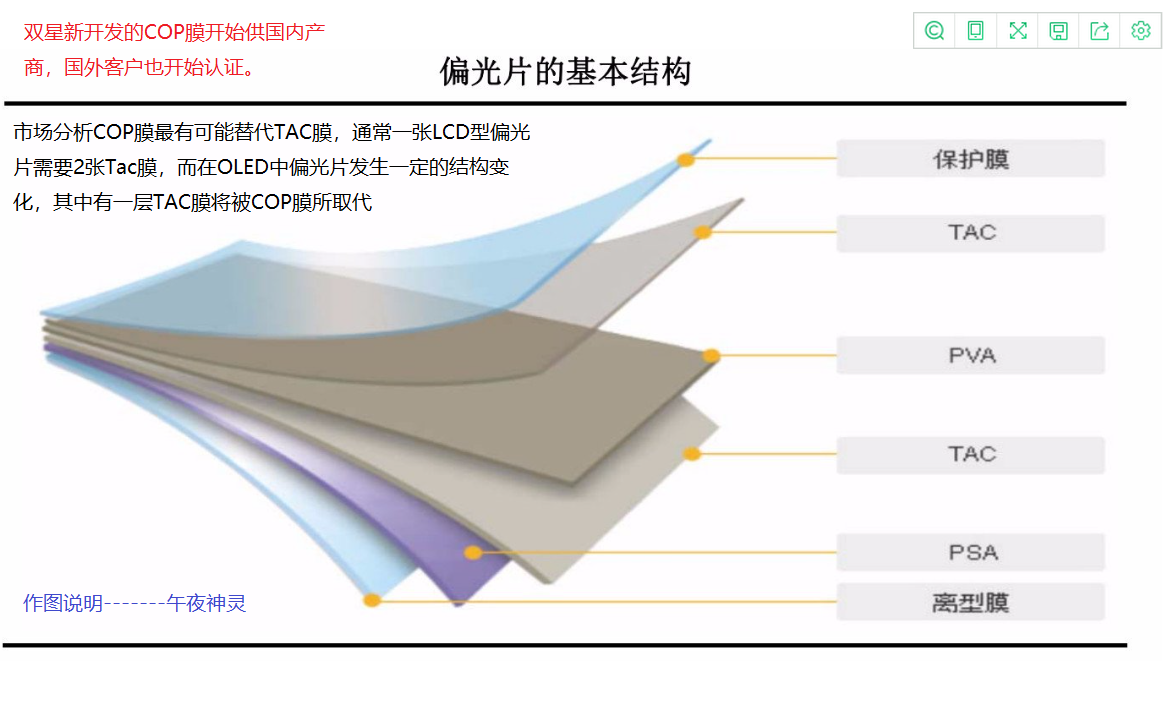 双星新开发的COP膜开始供国内产商，国外客户也开始认证。

偏光片的基本结构

市场分析COP膜最有可能替代TAC膜，通常一张LCD型偏光片需要2张Tac膜，而在OLED中偏光片发生一定的结构变化，其中有一层TAC膜将被COP膜所取代

保护膜

TAC

PVA

TAC

PSA

离型膜

作图说明-------午夜神灵